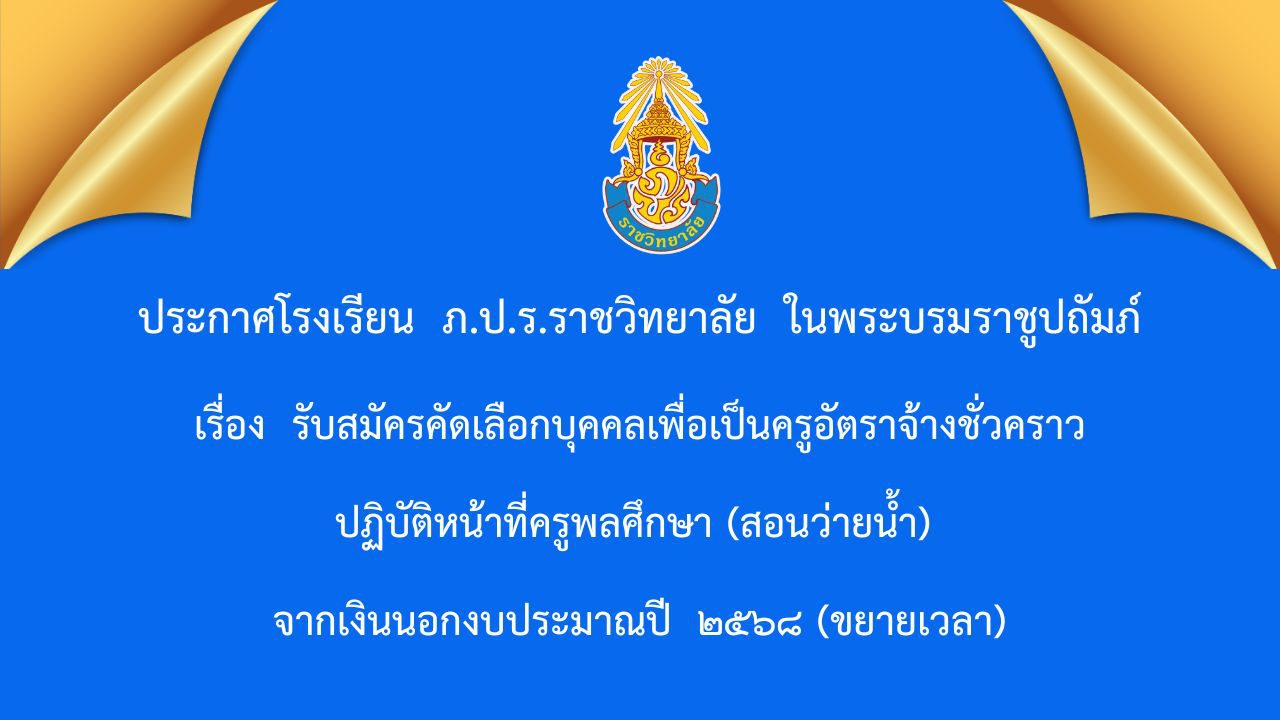 ราชวิทยาลัย

ประกาศโรงเรียน ภ.ป.ร.ราชวิทยาลัย ในพระบรมราชูปถัมภ์

เรื่อง รับสมัครคัดเลือกบุคคลเพื่อเป็นครูอัตราจ้างชั่วคราว

ปฏิบัติหน้าที่ครูพลศึกษา (สอนว่ายน้ำ)

จากเงินนอกงบประมาณปี ๒๕๖๘ (ขยายเวลา)